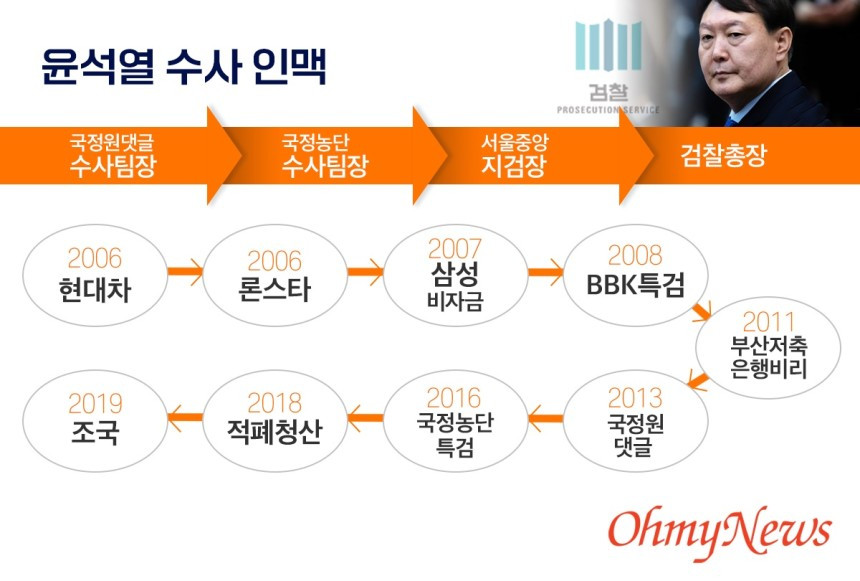 윤석열 수사 인맥

검찰
PROSECUTION SERVICE

국정원댓글
수사팀장

국정농단
수사팀장

서울중앙
지검장

검찰총장

2006
현대차

2006
론스타

2007
삼성
비자금

2008
BBK특검

2011
부산저축
은행비리

2013
국정원
댓글

2016
국정농단
특검

2018
적폐청산

2019
조국

OhmyNews